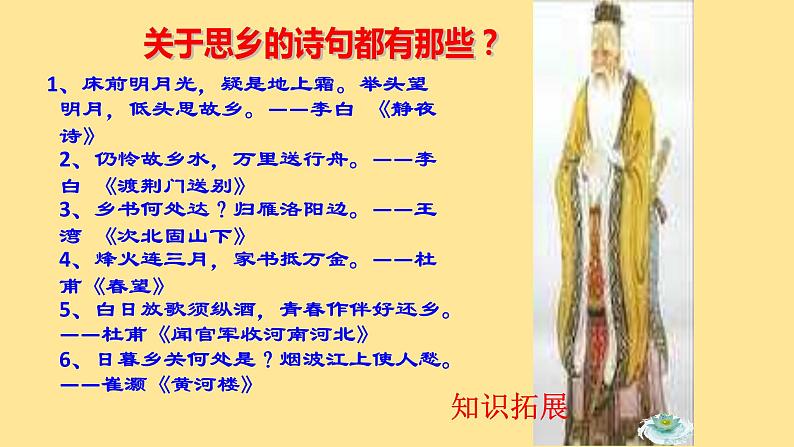 关于思乡的诗句都有那些？

1、床前明月光，疑是地上霜。举头望明月，低头思故乡。——李白 《静夜诗》
2、仍怜故乡水，万里送行舟。——李白 《渡荆门送别》
3、乡书何处达？归雁洛阳边。——王湾 《次北固山下》
4、烽火连三月，家书抵万金。——杜甫《春望》
5、白日放歌须纵酒，青春作伴好还乡。——杜甫《闻官军收河南河北》
6、日暮乡关何处是？烟波江上使人愁。——崔灏《黄河楼》

知识拓展